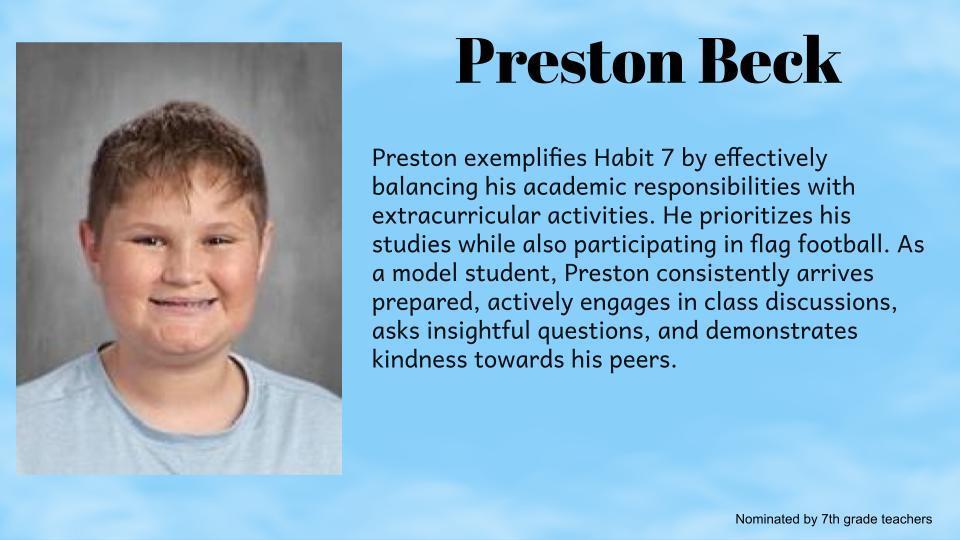 Preston Beck

Preston exemplifies Habit 7 by effectively balancing his academic responsibilities with extracurricular activities. He prioritizes his studies while also participating in flag football. As a model student, Preston consistently arrives prepared, actively engages in class discussions, asks insightful questions, and demonstrates kindness towards his peers.

Nominated by 7th grade teachers